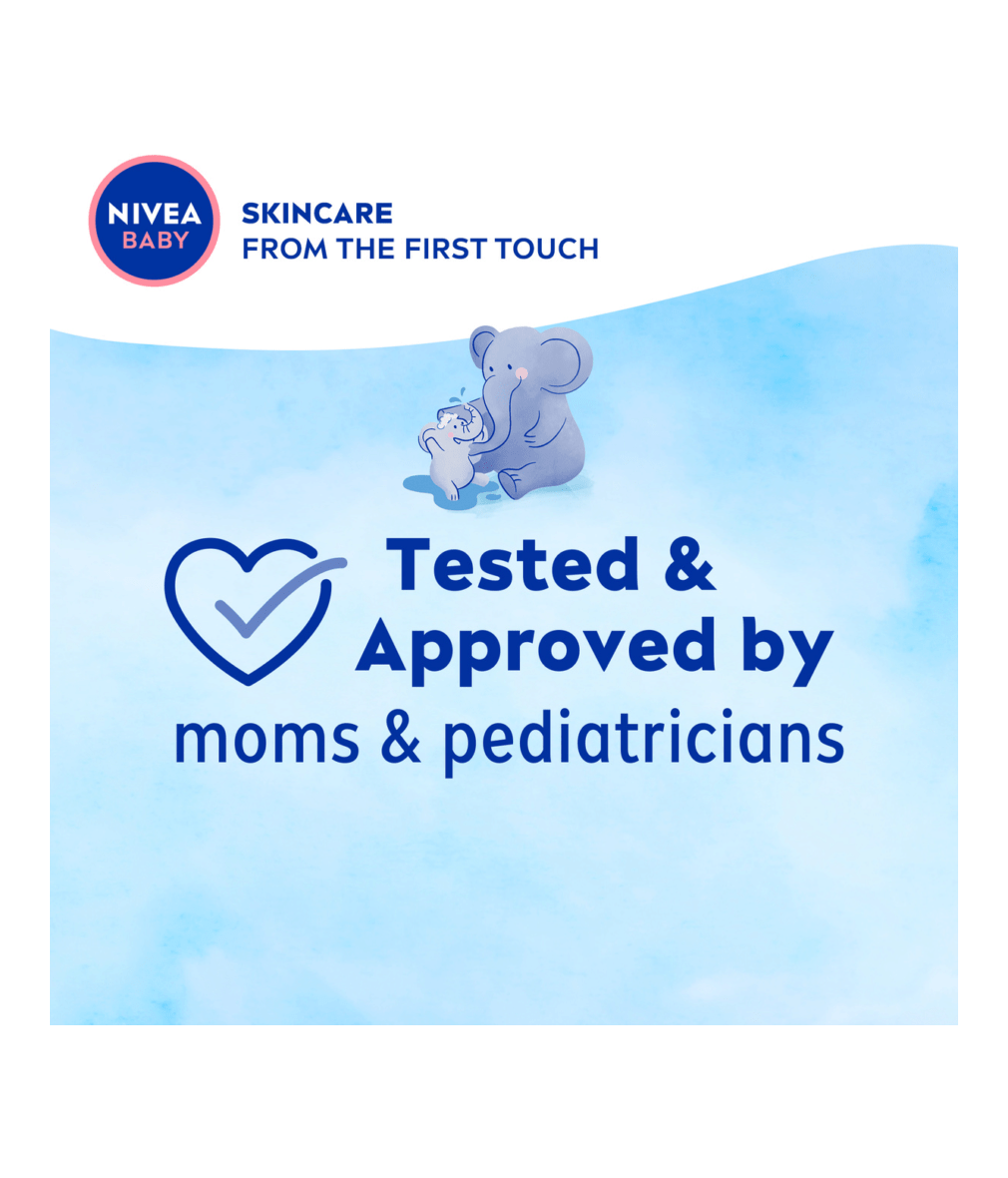 NIVEA
BABY

SKINCARE
FROM THE FIRST TOUCH

Tested & Approved by
moms & pediatricians